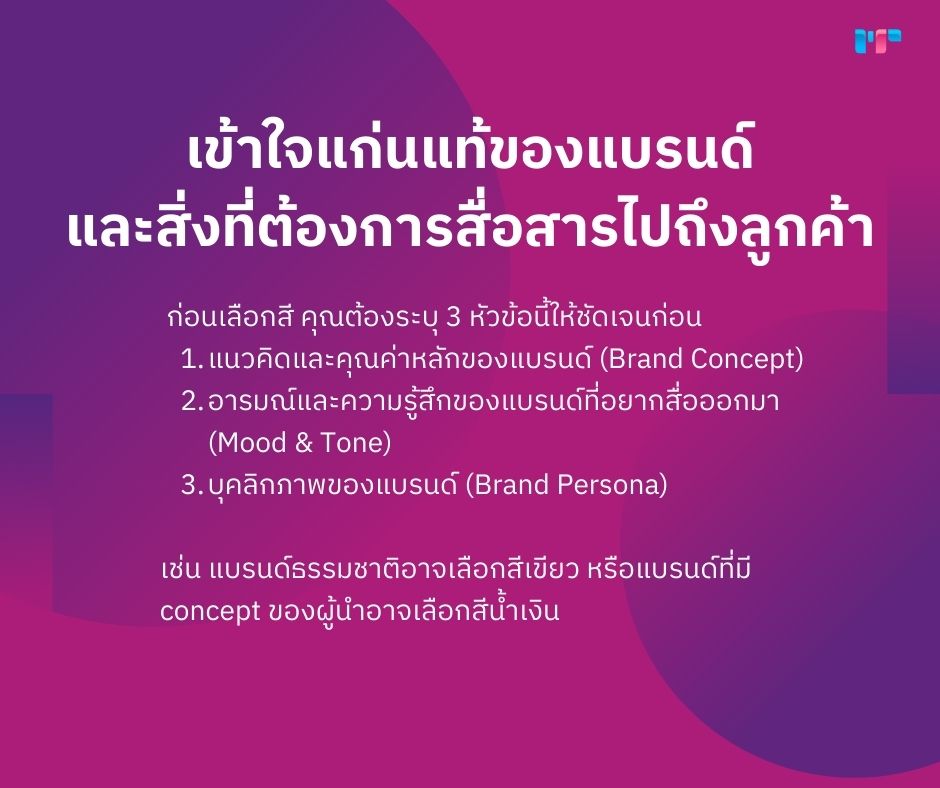 เข้าใจแก่นแท้ของแบรนด์
และสิ่งที่ต้องการสื่อสารไปถึงลูกค้า

ก่อนเลือกสี คุณต้องระบุ 3 หัวข้อนี้ให้ชัดเจนก่อน
1. แนวคิดและคุณค่าหลักของแบรนด์ (Brand Concept)
2. อารมณ์และความรู้สึกของแบรนด์ที่อยากสื่อออกมา (Mood & Tone)
3. บุคลิกภาพของแบรนด์ (Brand Persona)

เช่น แบรนด์ธรรมชาติอาจเลือกสีเขียว หรือแบรนด์ที่มี concept ของผู้นำอาจเลือกสีน้ำเงิน